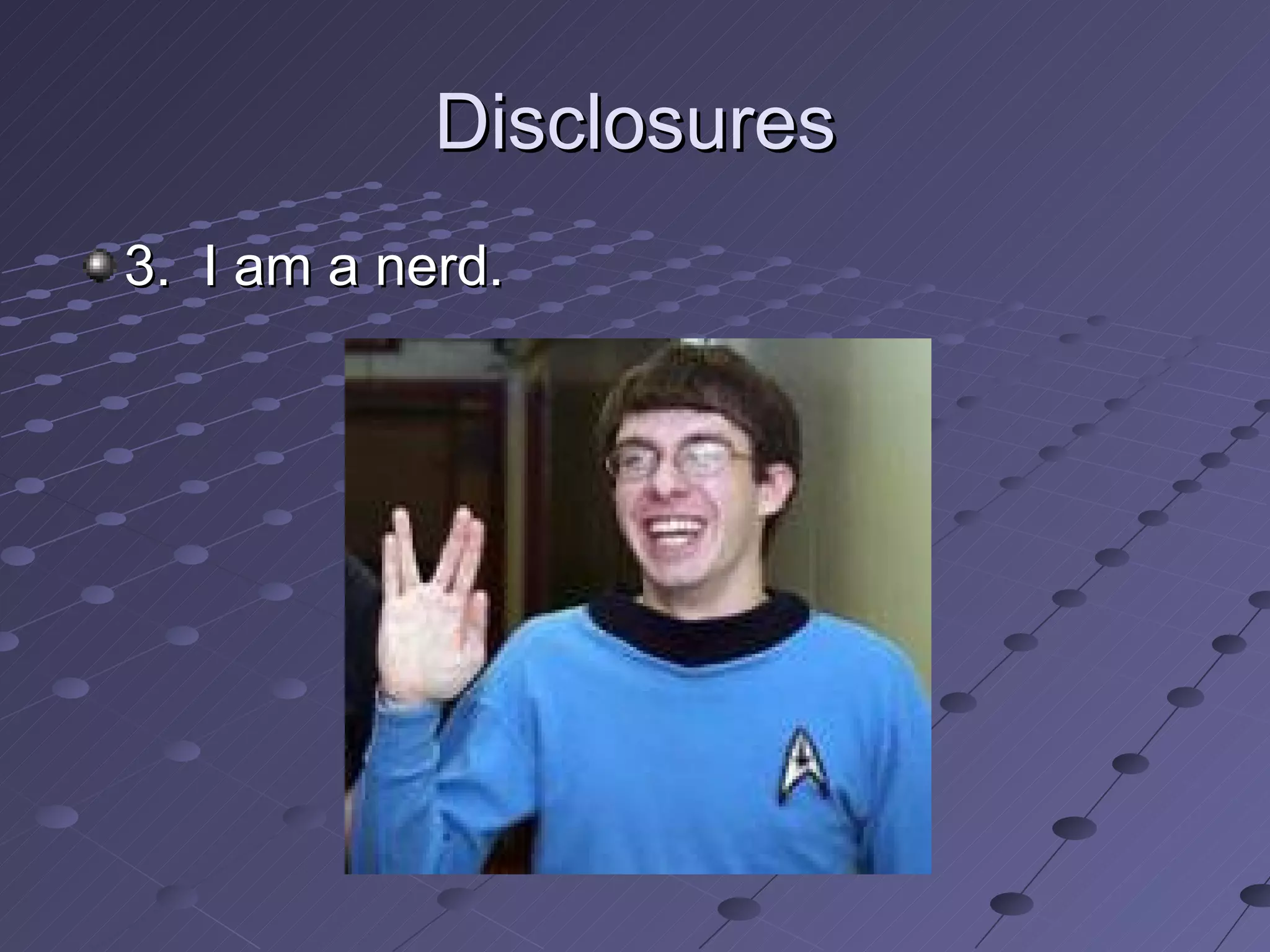 Disclosures

3. I am a nerd.